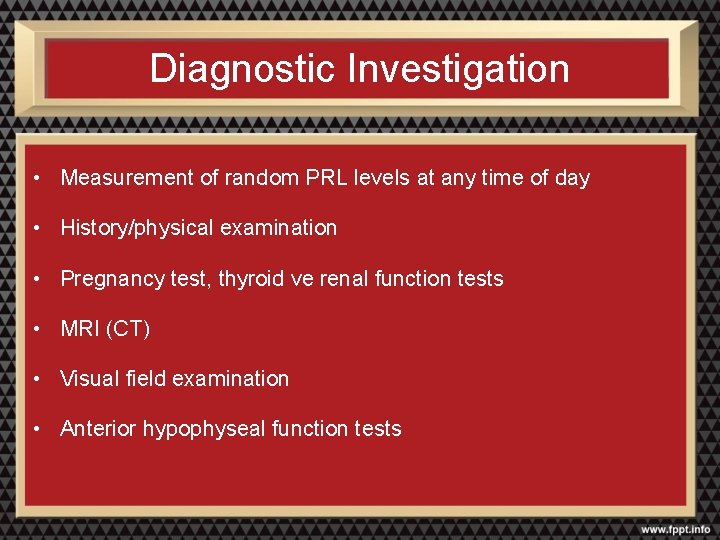 Diagnostic Investigation

• Measurement of random PRL levels at any time of day

• History/physical examination

• Pregnancy test, thyroid ve renal function tests

• MRI (CT)

• Visual field examination

• Anterior hypophyseal function tests

www.fppt.info